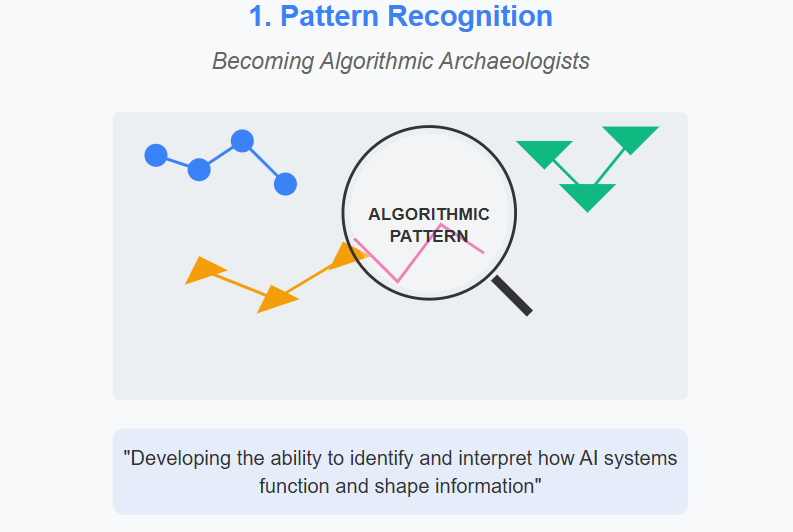 1. Pattern Recognition

Becoming Algorithmic Archaeologists

ALGORITHMIC PATTERN

"Developing the ability to identify and interpret how AI systems function and shape information"